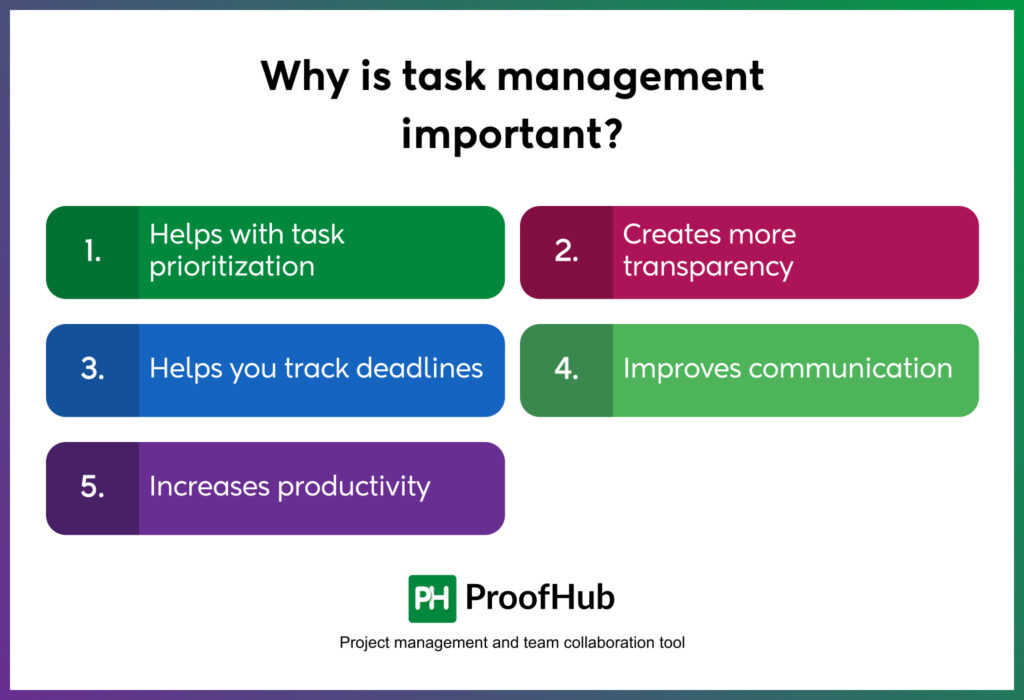 Why is task management important?

1. Helps with task prioritization

2. Creates more transparency

3. Helps you track deadlines

4. Improves communication

5. Increases productivity

PH ProofHub

Project management and team collaboration tool